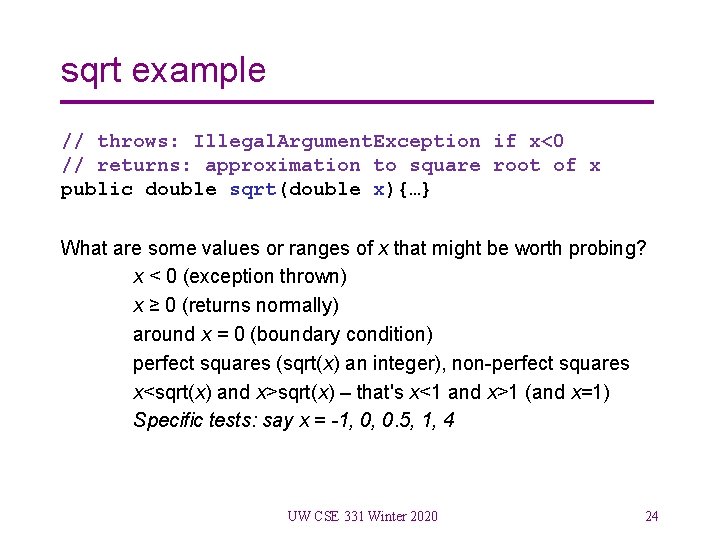 sqrt example

// throws: IllegalArgumentException if x<0
// returns: approximation to square root of x
public double sqrt(double x){…}

What are some values or ranges of x that might be worth probing?

x < 0 (exception thrown)

x ≥ 0 (returns normally)

around x = 0 (boundary condition)

perfect squares (sqrt(x) an integer), non-perfect squares

x<sqrt(x) and x>sqrt(x) – that's x<1 and x>1 (and x=1)

Specific tests: say x = -1, 0, 0.5, 1, 4

UW CSE 331 Winter 2020

24